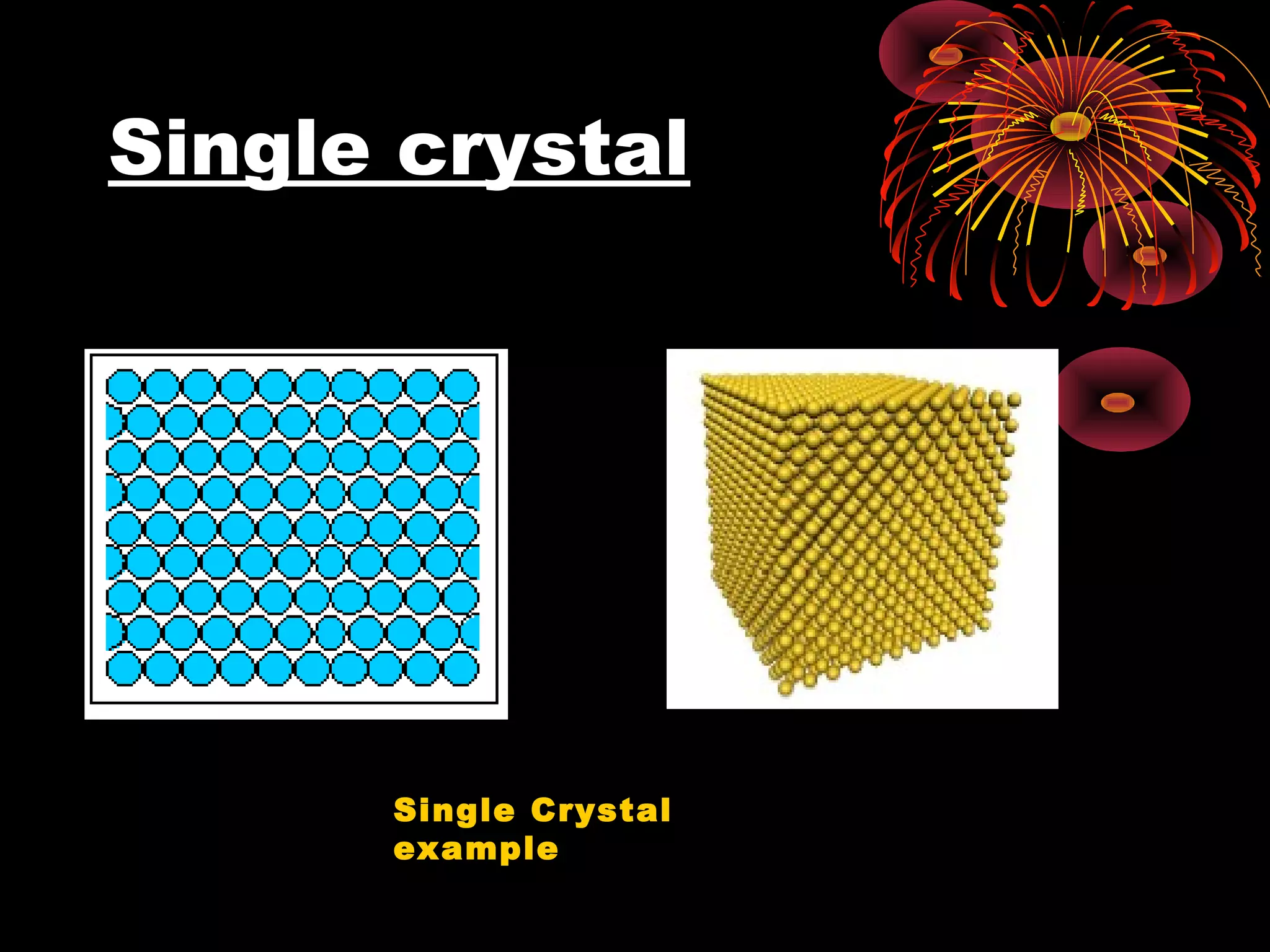 Single crystal

Single Crystal example